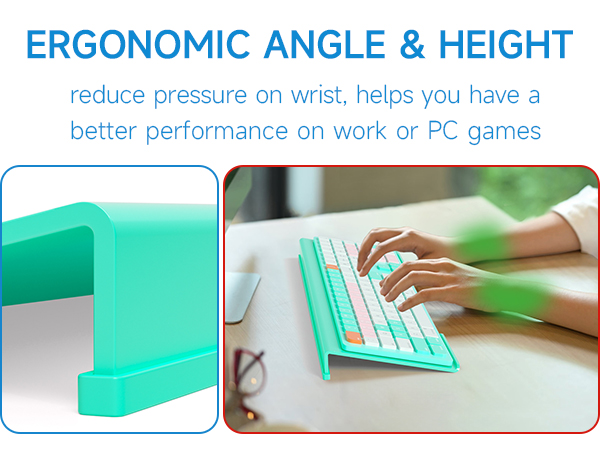 ERGONOMIC ANGLE & HEIGHT

reduce pressure on wrist, helps you have a better performance on work or PC games